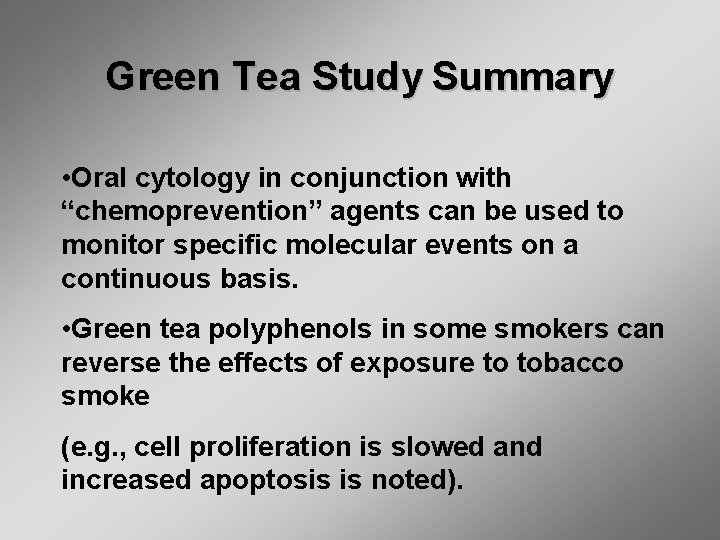 Green Tea Study Summary

•Oral cytology in conjunction with “chemoprevention” agents can be used to monitor specific molecular events on a continuous basis.

•Green tea polyphenols in some smokers can reverse the effects of exposure to tobacco smoke

(e.g., cell proliferation is slowed and increased apoptosis is noted).